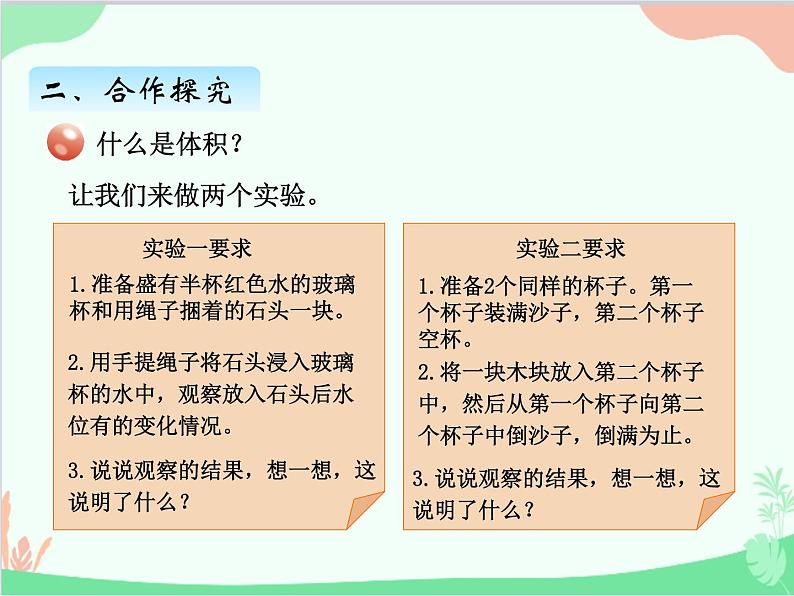 二、合作探究

什么是体积？

让我们来做两个实验。

实验一要求

1.准备盛有半杯红色水的玻璃杯和用绳子捆着的石头一块。

2.用手提绳子将石头浸入玻璃杯的水中，观察放入石头后水位有的变化情况。

3.说说观察的结果，想一想，这说明了什么？

实验二要求

1.准备2个同样的杯子。第一个杯子装满沙子，第二个杯子空杯。

2.将一块木块放入第二个杯子中，然后从第一个杯子向第二个杯子中倒沙子，倒满为止。

3.说说观察的结果，想一想，这说明了什么？